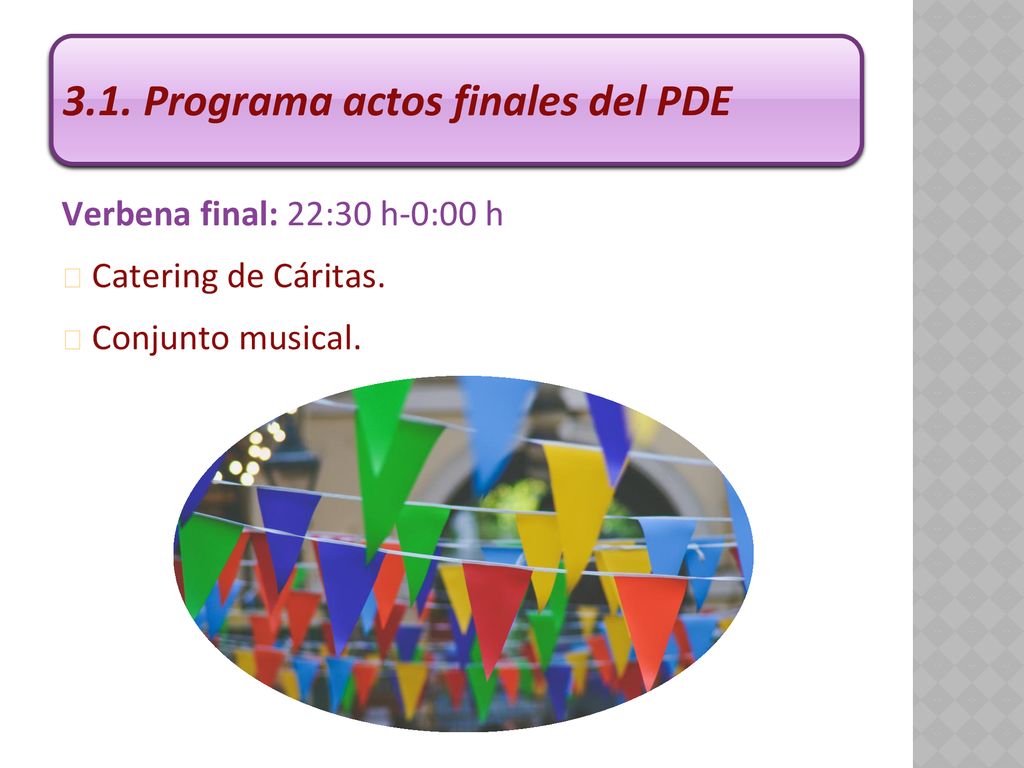 3.1. Programa actos finales del PDE

Verbena final: 22:30 h-0:00 h

Catering de Cáritas.

Conjunto musical.